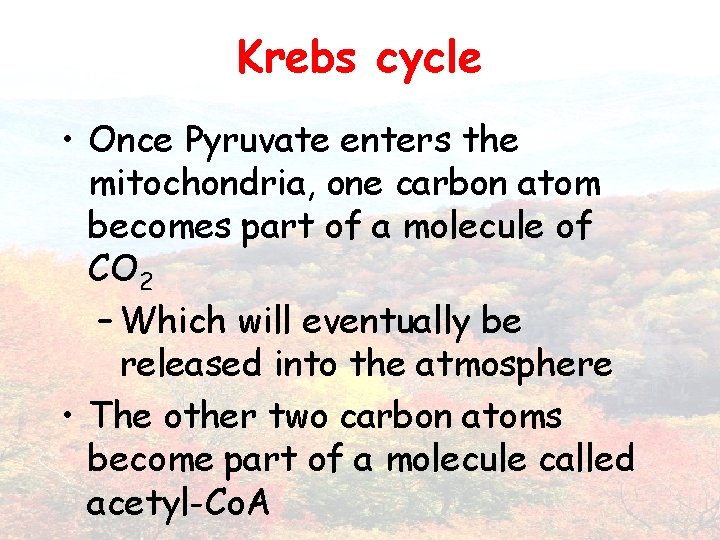 Krebs cycle

• Once Pyruvate enters the mitochondria, one carbon atom becomes part of a molecule of $CO_2$

– Which will eventually be released into the atmosphere

• The other two carbon atoms become part of a molecule called acetyl-CoA